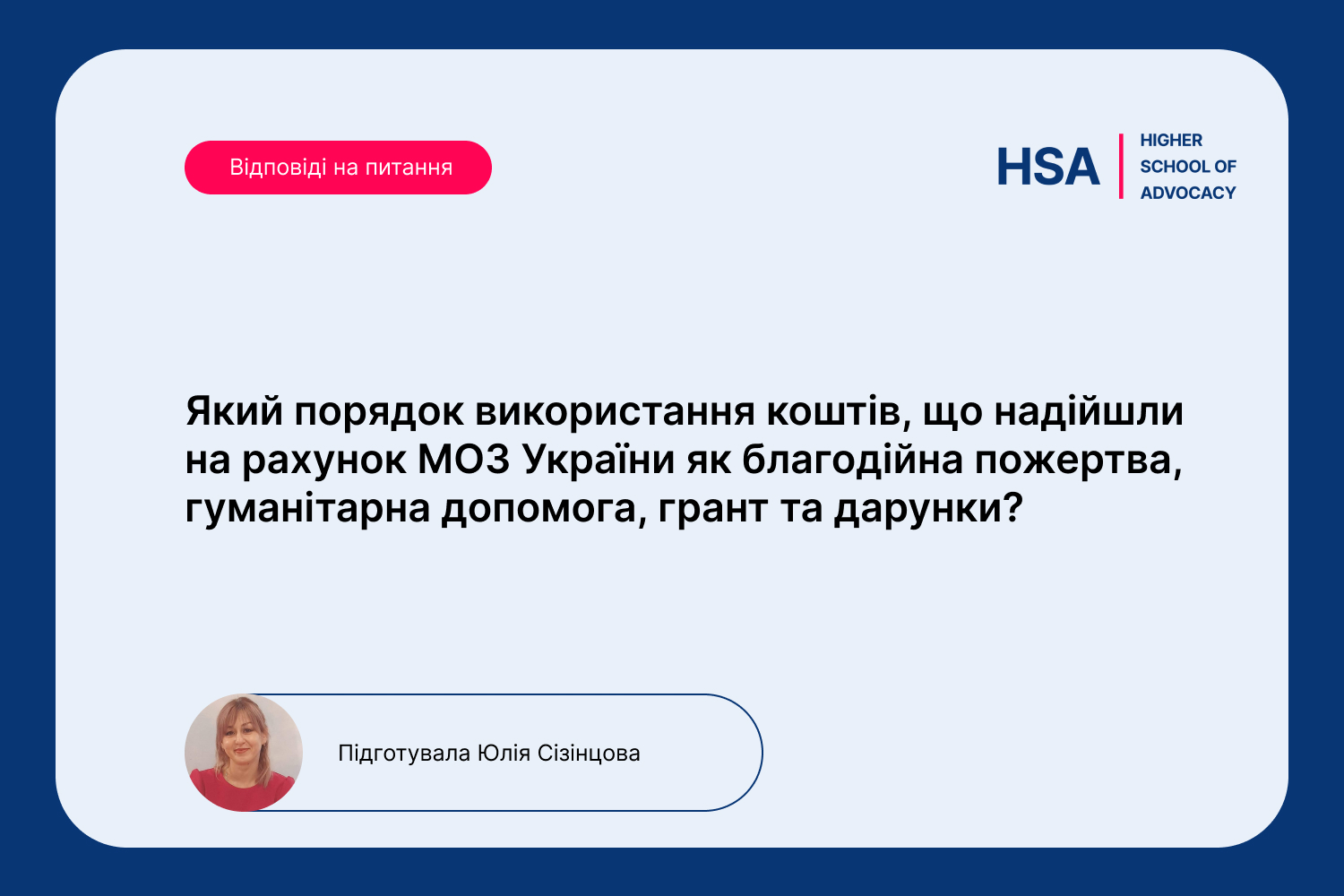 Відповіді на питання

HSA HIGHER SCHOOL OF ADVOCACY

Який порядок використання коштів, що надійшли на рахунок МОЗ України як благодійна пожертва, гуманітарна допомога, грант та дарунки?

Підготувала Юлія Сізінцова